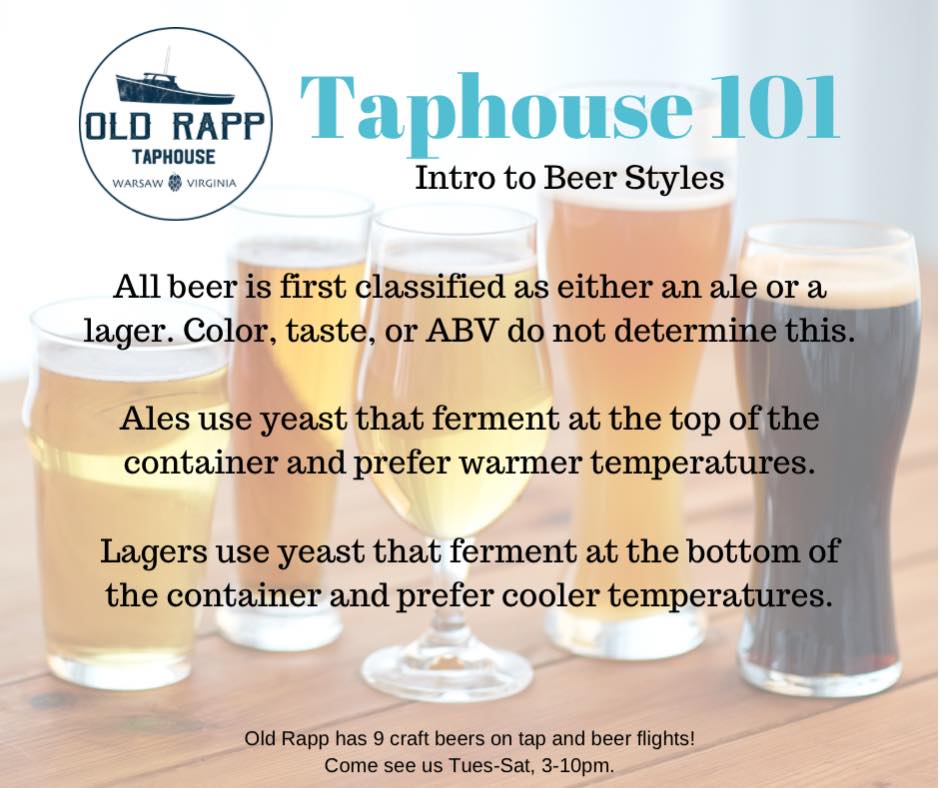 OLD RAPP
TAPHOUSE
WARSAW VIRGINIA

Taphouse 101
Intro to Beer Styles

All beer is first classified as either an ale or a lager. Color, taste, or ABV do not determine this.

Ales use yeast that ferment at the top of the container and prefer warmer temperatures.

Lagers use yeast that ferment at the bottom of the container and prefer cooler temperatures.

Old Rapp has 9 craft beers on tap and beer flights!
Come see us Tues-Sat, 3-10pm.